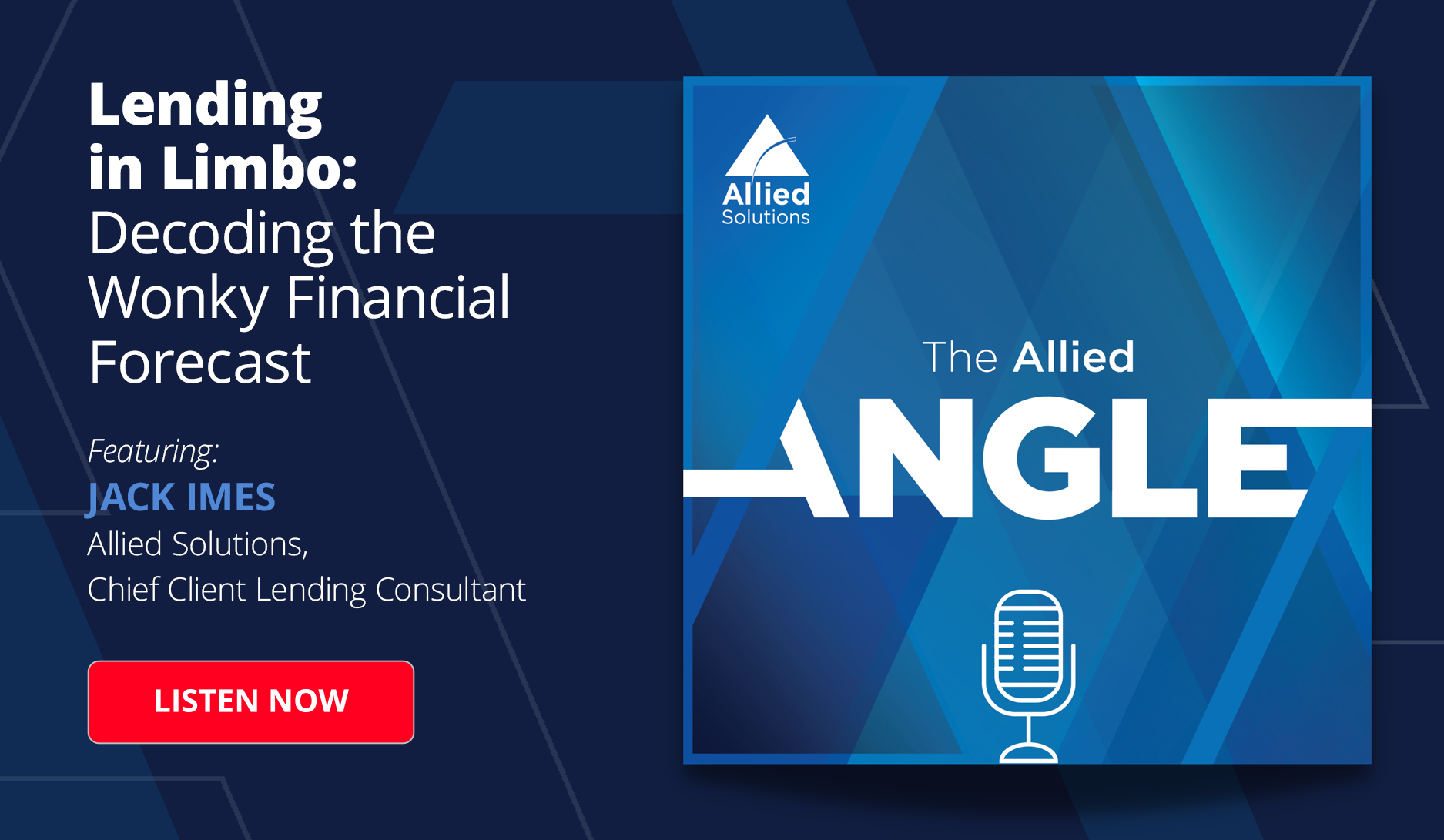 Lending in Limbo: Decoding the Wonky Financial Forecast

Featuring:
JACK IMES
Allied Solutions,
Chief Client Lending Consultant

LISTEN NOW

Allied Solutions

The Allied
ANGLE